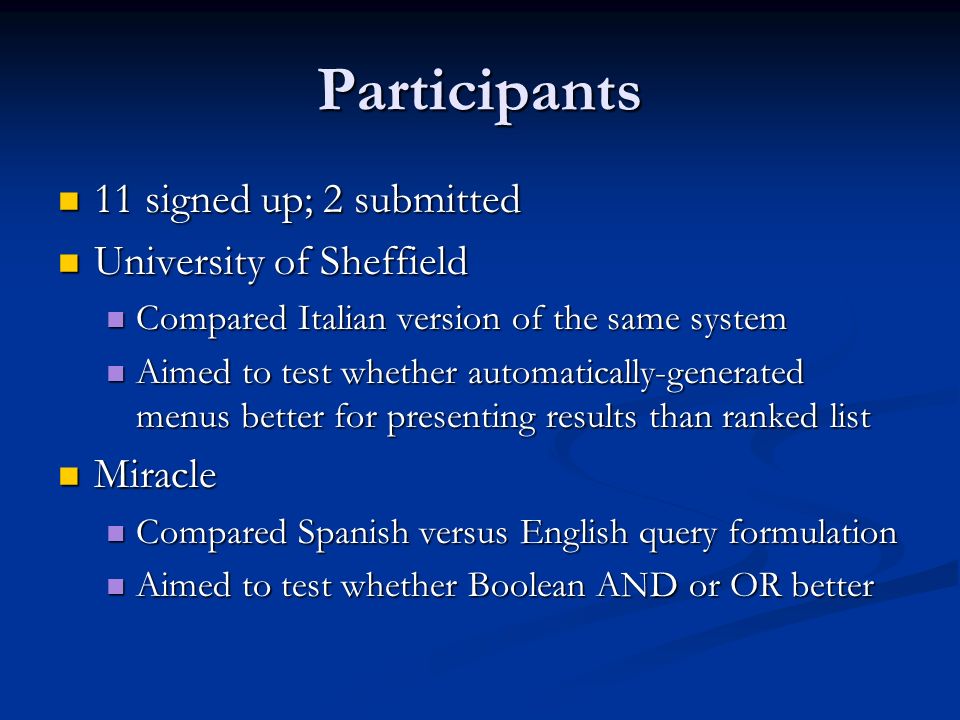 Participants

- 11 signed up; 2 submitted
- University of Sheffield
  - Compared Italian version of the same system
  - Aimed to test whether automatically-generated menus better for presenting results than ranked list
- Miracle
  - Compared Spanish versus English query formulation
  - Aimed to test whether Boolean AND or OR better